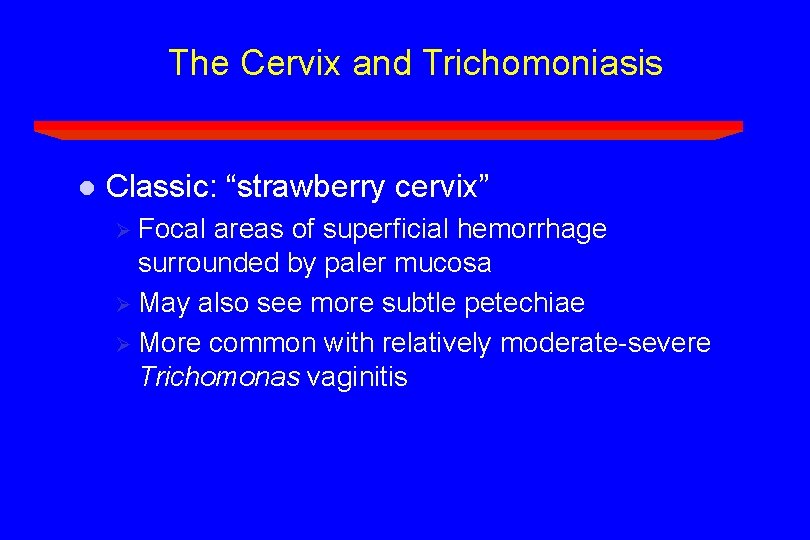 The Cervix and Trichomoniasis

● Classic: “strawberry cervix”

➢ Focal areas of superficial hemorrhage surrounded by paler mucosa

➢ May also see more subtle petechiae

➢ More common with relatively moderate-severe Trichomonas vaginitis